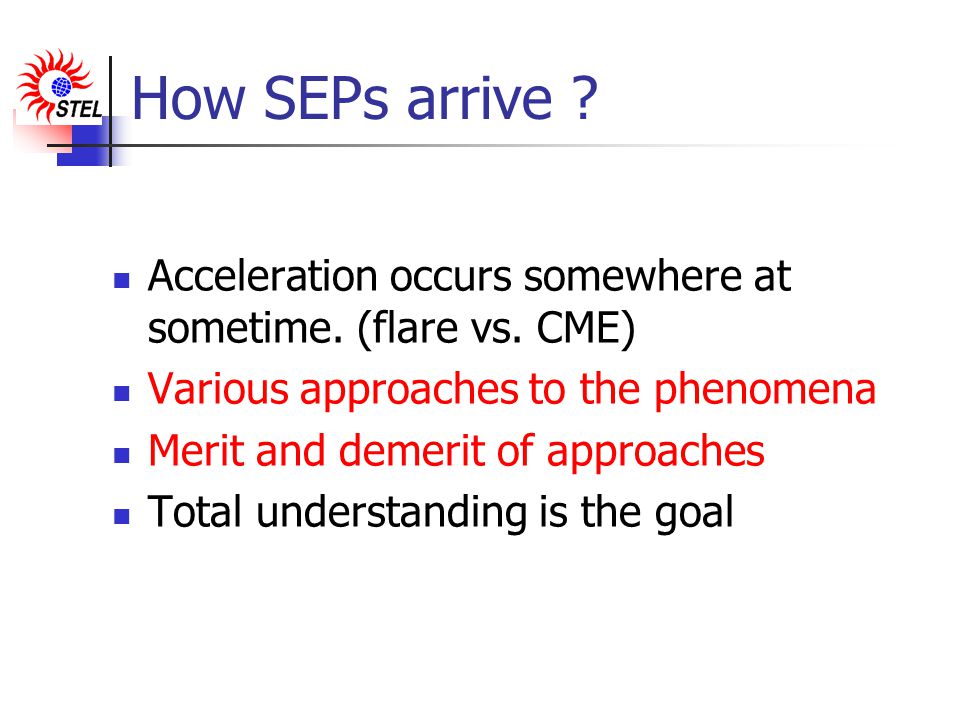 STEL

How SEPs arrive ?

- Acceleration occurs somewhere at sometime. (flare vs. CME)
- Various approaches to the phenomena
- Merit and demerit of approaches
- Total understanding is the goal